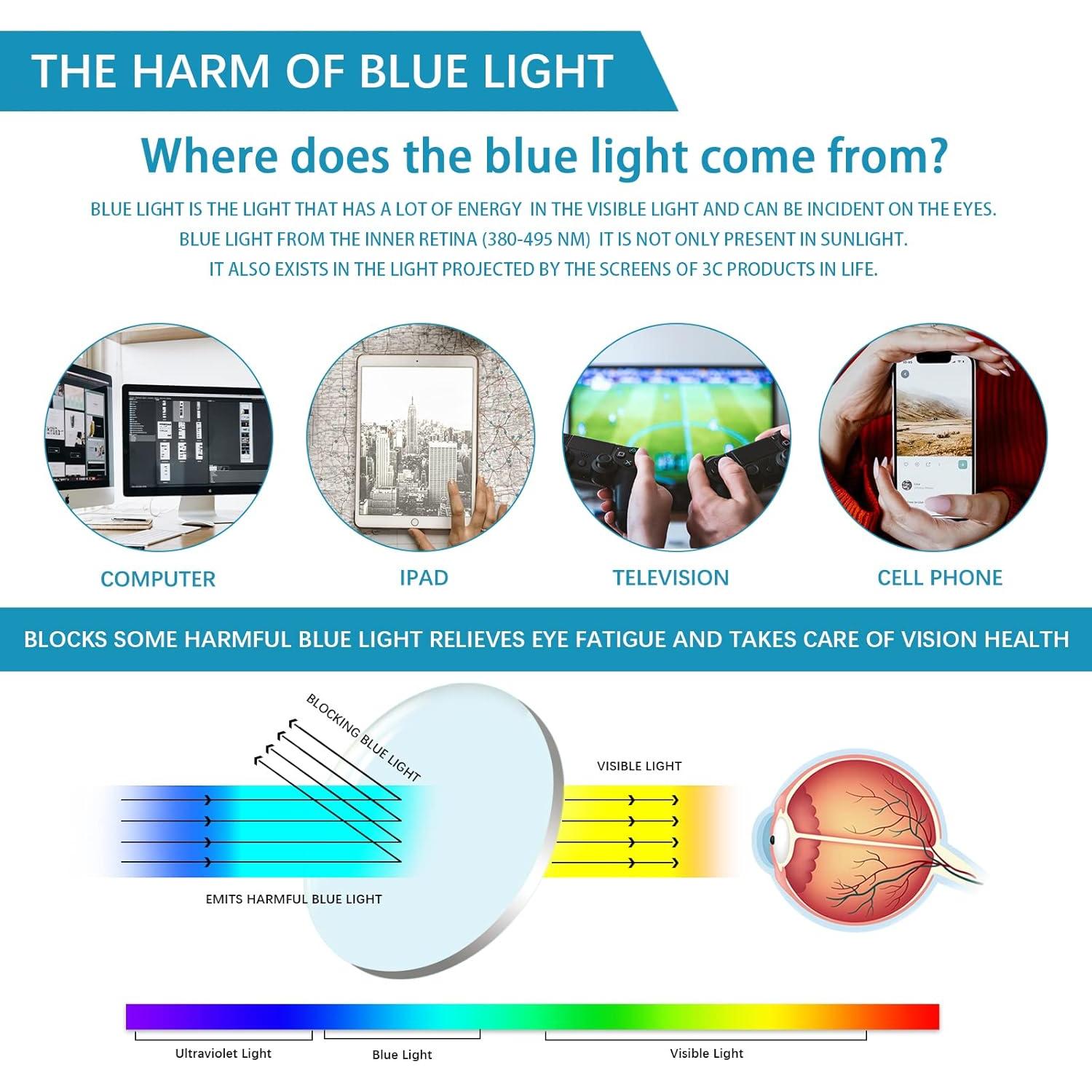 THE HARM OF BLUE LIGHT

Where does the blue light come from?

BLUE LIGHT IS THE LIGHT THAT HAS A LOT OF ENERGY IN THE VISIBLE LIGHT AND CAN BE INCIDENT ON THE EYES. BLUE LIGHT FROM THE INNER RETINA (380-495 NM) IT IS NOT ONLY PRESENT IN SUNLIGHT. IT ALSO EXISTS IN THE LIGHT PROJECTED BY THE SCREENS OF 3C PRODUCTS IN LIFE.

COMPUTER

IPAD

TELEVISION

CELL PHONE

BLOCKS SOME HARMFUL BLUE LIGHT RELIEVES EYE FATIGUE AND TAKES CARE OF VISION HEALTH

BLOCKING BLUE LIGHT

VISIBLE LIGHT

EMITS HARMFUL BLUE LIGHT

Ultraviolet Light

Blue Light

Visible Light